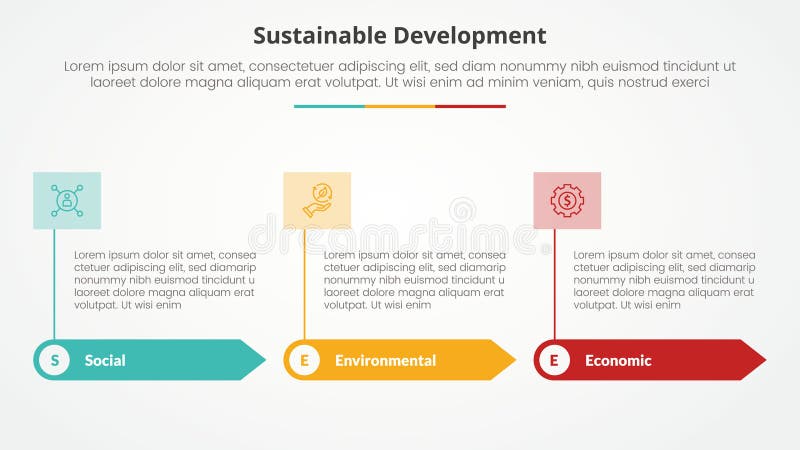 Sustainable Development

Lorem ipsum dolor sit amet, consectetuer adipiscing elit, sed diam nonummy nibh euismod tincidunt ut laoreet dolore magna aliquam erat volutpat. Ut wisi enim ad minim veniam, quis nostrud exerci

dreamstime

Lorem ipsum dolor sit amet, consea ctetuer adipiscing elit, sed diamarip nonummy nibh euismod tincidunt u laoreet dolore magna aliquam erat volutpat. Ut wisi enim

S Social

Lorem ipsum dolor sit amet, consea ctetuer adipiscing elit, sed diamarip nonummy nibh euismod tincidunt u laoreet dolore magna aliquam erat volutpat. Ut wisi enim

E Environmental

Lorem ipsum dolor sit amet, consea ctetuer adipiscing elit, sed diamarip nonummy nibh euismod tincidunt u laoreet dolore magna aliquam erat volutpat. Ut wisi enim

E Economic